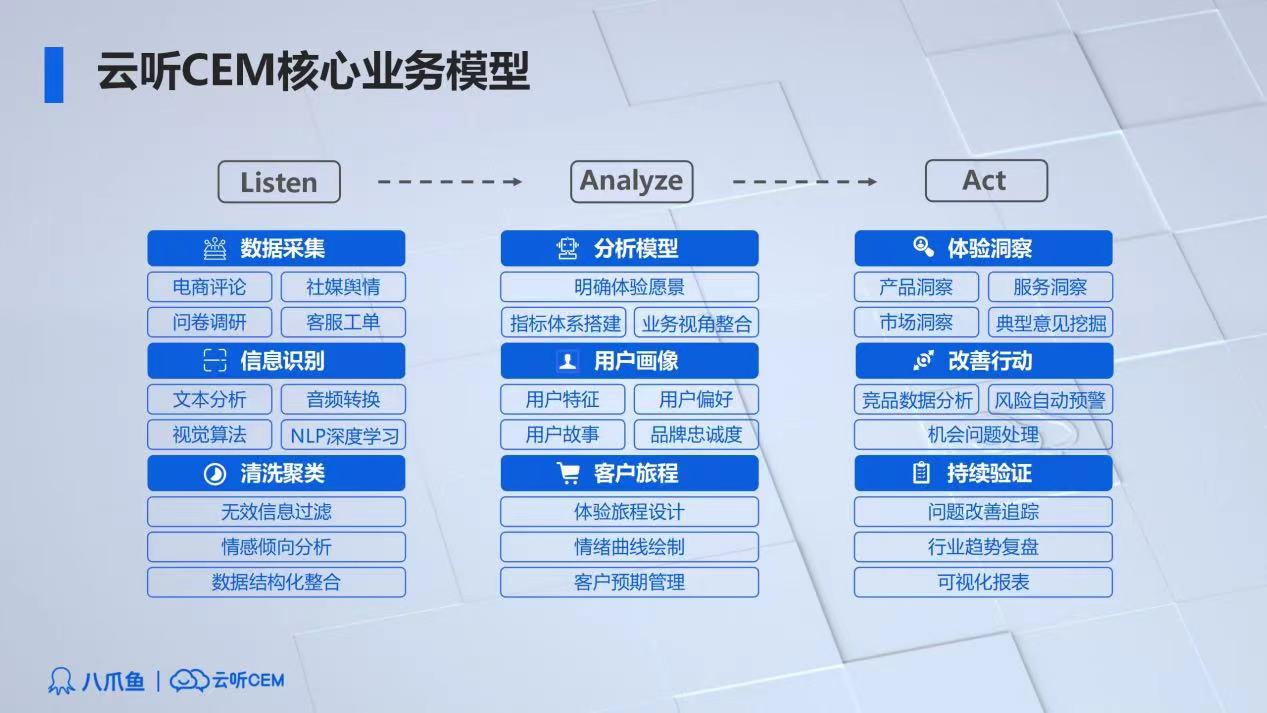 云听CEM核心业务模型

Listen

数据采集
电商评论 社媒舆情
问卷调研 客服工单

信息识别
文本分析 音频转换
视觉算法 NLP深度学习

清洗聚类
无效信息过滤
情感倾向分析
数据结构化整合

Analyze

分析模型
明确体验愿景
指标体系搭建 业务视角整合

用户画像
用户特征 用户偏好
用户故事 品牌忠诚度

客户旅程
体验旅程设计
情绪曲线绘制
客户预期管理

Act

体验洞察
产品洞察 服务洞察
市场洞察 典型意见挖掘

改善行动
竞品数据分析 风险自动预警
机会问题处理

持续验证
问题改善追踪
行业趋势复盘
可视化报表

八爪鱼 | 云听CEM